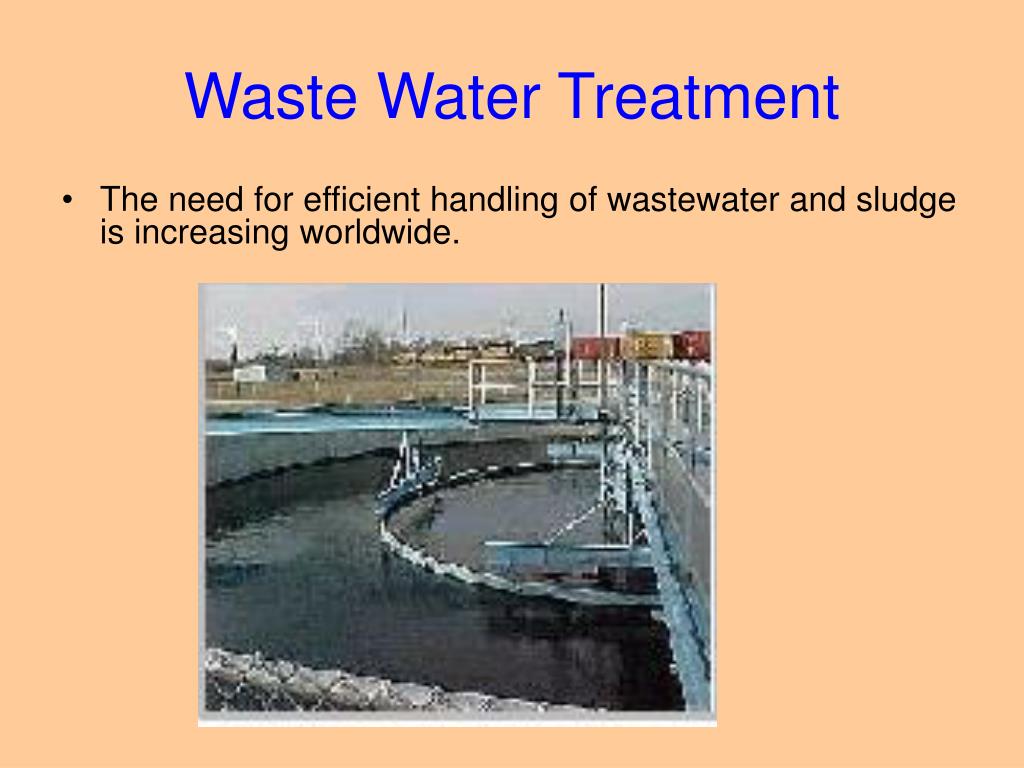 Waste Water Treatment

• The need for efficient handling of wastewater and sludge is increasing worldwide.